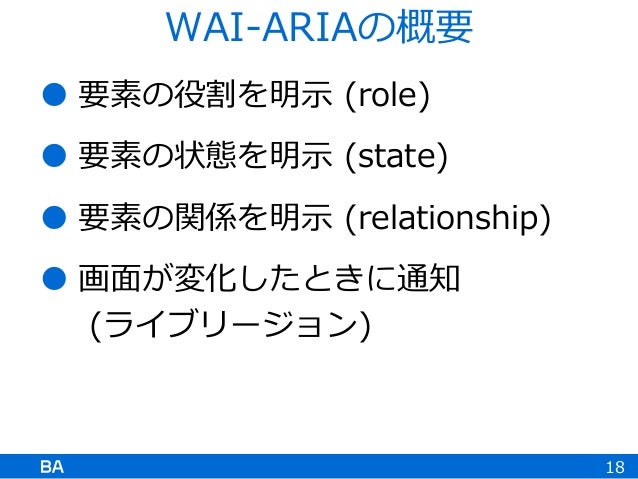 WAI-ARIAの概要

● 要素の役割を明示 (role)

● 要素の状態を明示 (state)

● 要素の関係を明示 (relationship)

● 画面が変化したときに通知 (ライブリージョン)

BA

18